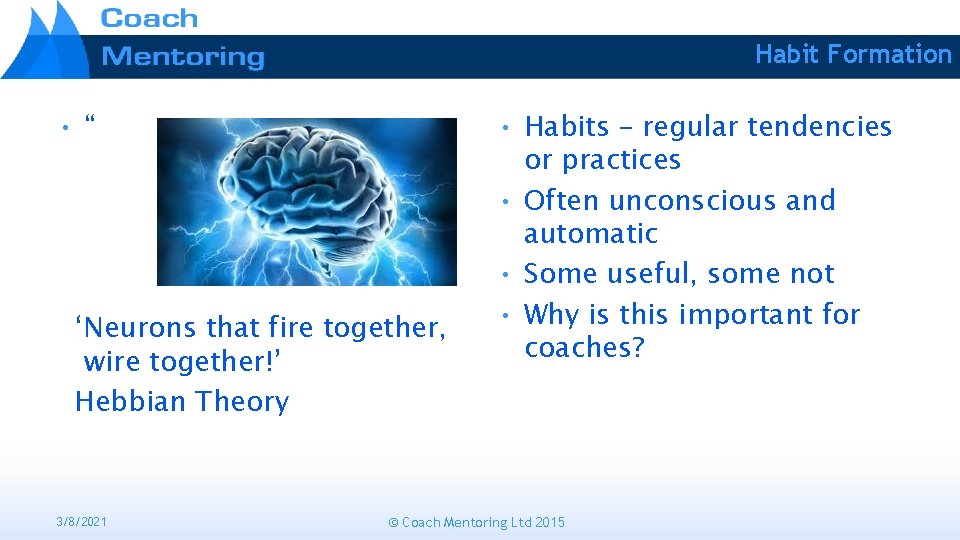 Coach
Mentoring

Habit Formation

• “

‘Neurons that fire together, wire together!’
Hebbian Theory

• Habits – regular tendencies or practices
• Often unconscious and automatic
• Some useful, some not
• Why is this important for coaches?

3/8/2021

© Coach Mentoring Ltd 2015